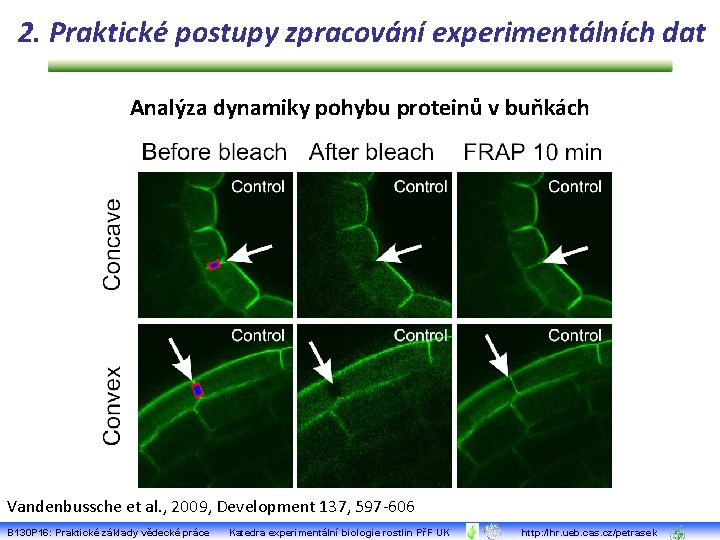 2. Praktické postupy zpracování experimentálních dat

Analýza dynamiky pohybu proteinů v buňkách

Before bleach After bleach FRAP 10 min

Concave

Control

Control

Control

Convex

Control

Control

Control

Vandenbussche et al., 2009, Development 137, 597-606

B130P16: Praktické základy vědecké práce Katedra experimentální biologie rostlin PřF UK http://lhr.ueb.cas.cz/petrasek